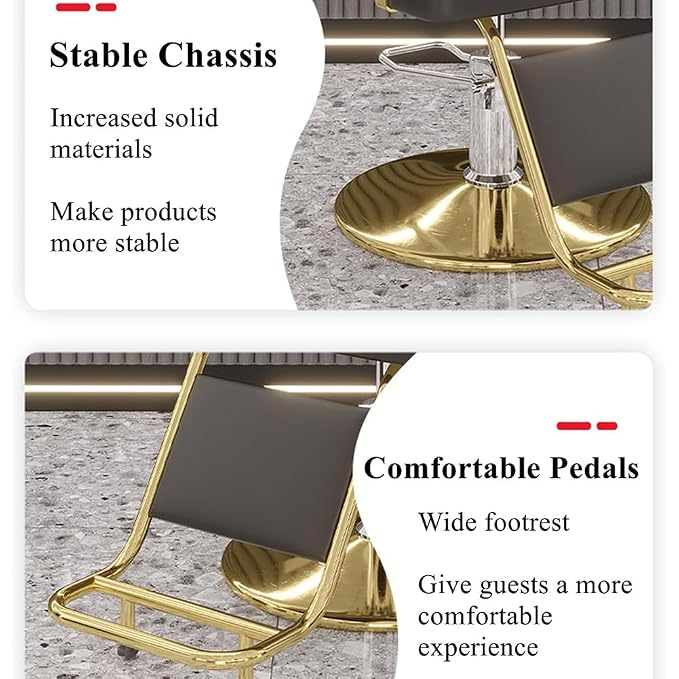 Stable Chassis

Increased solid materials

Make products more stable

Comfortable Pedals

Wide footrest

Give guests a more comfortable experience